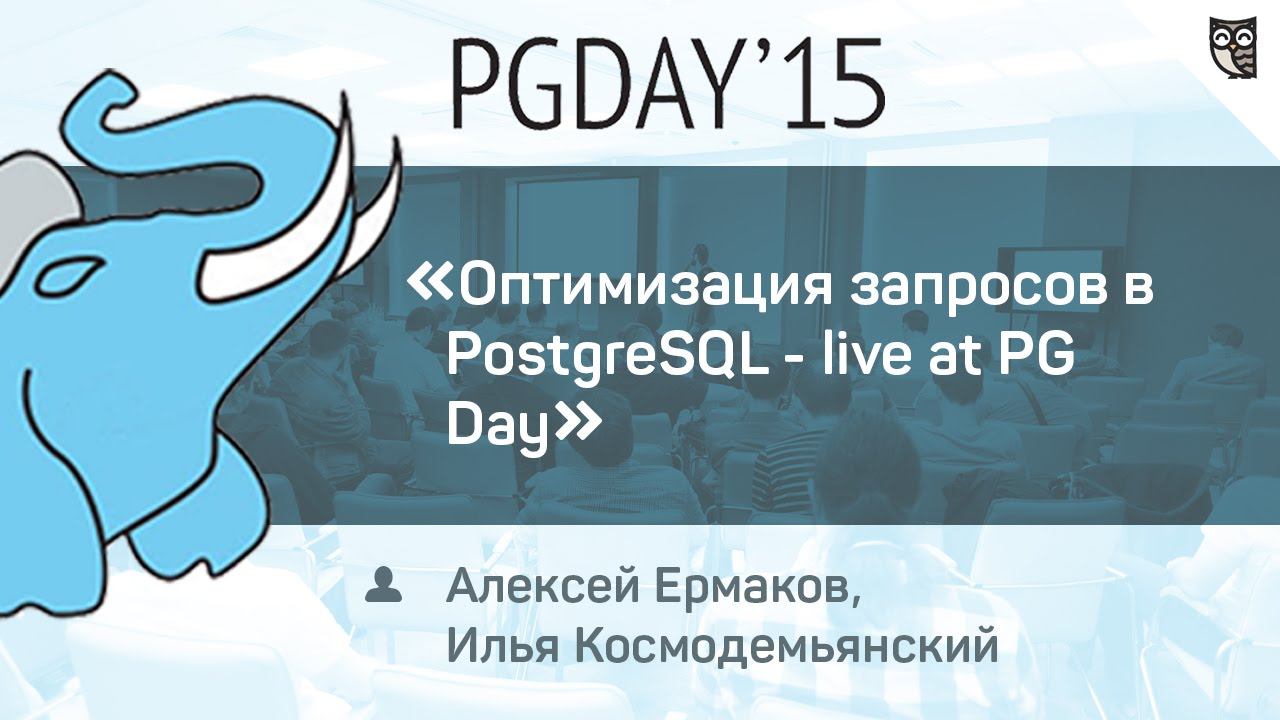 PGDAY'15

«Оптимизация запросов в PostgreSQL - live at PG Day»

Алексей Ермаков,
Илья Космодемьянский